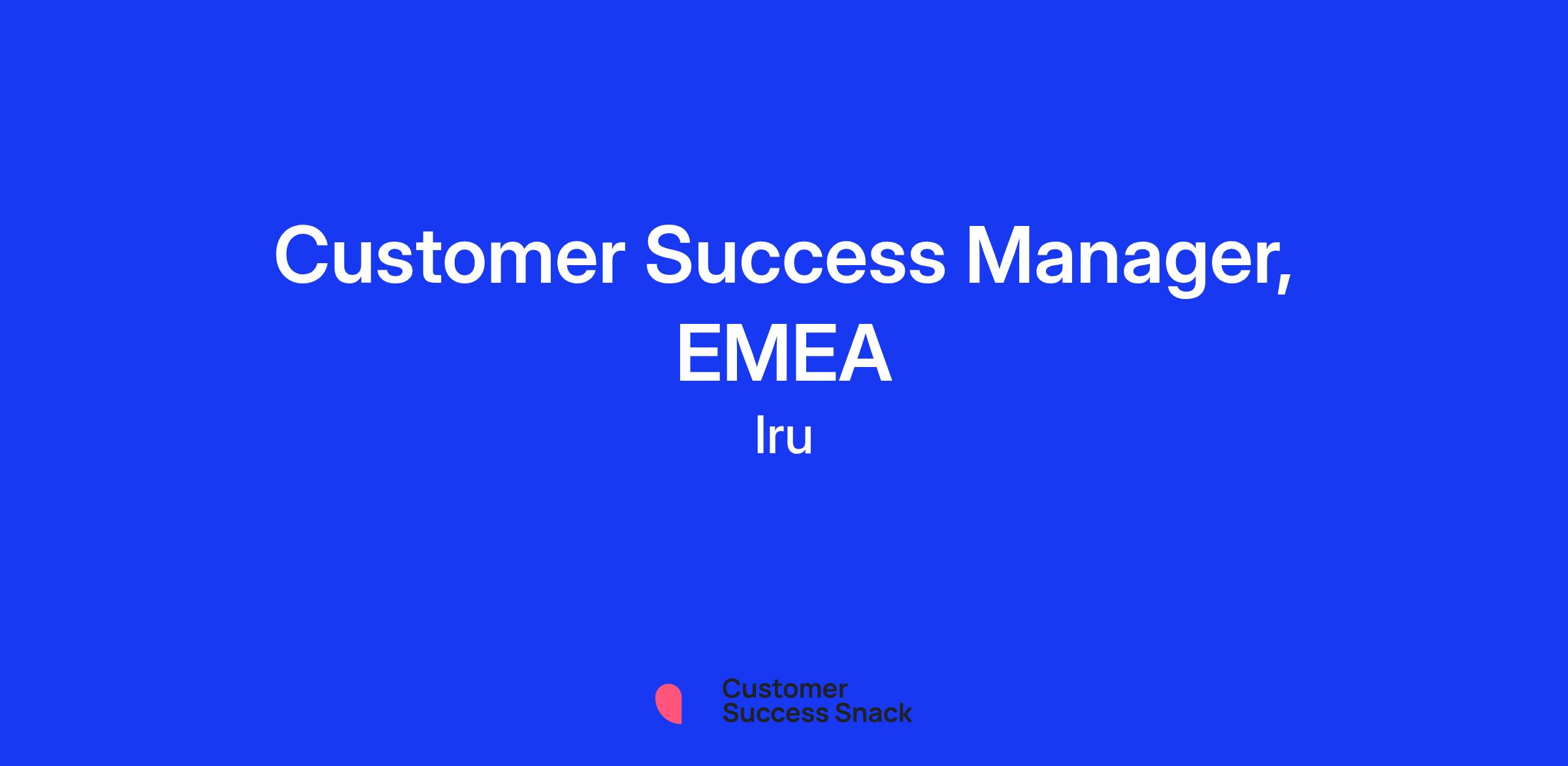 Customer Success Manager, EMEA

Iru

Customer
Success Snack